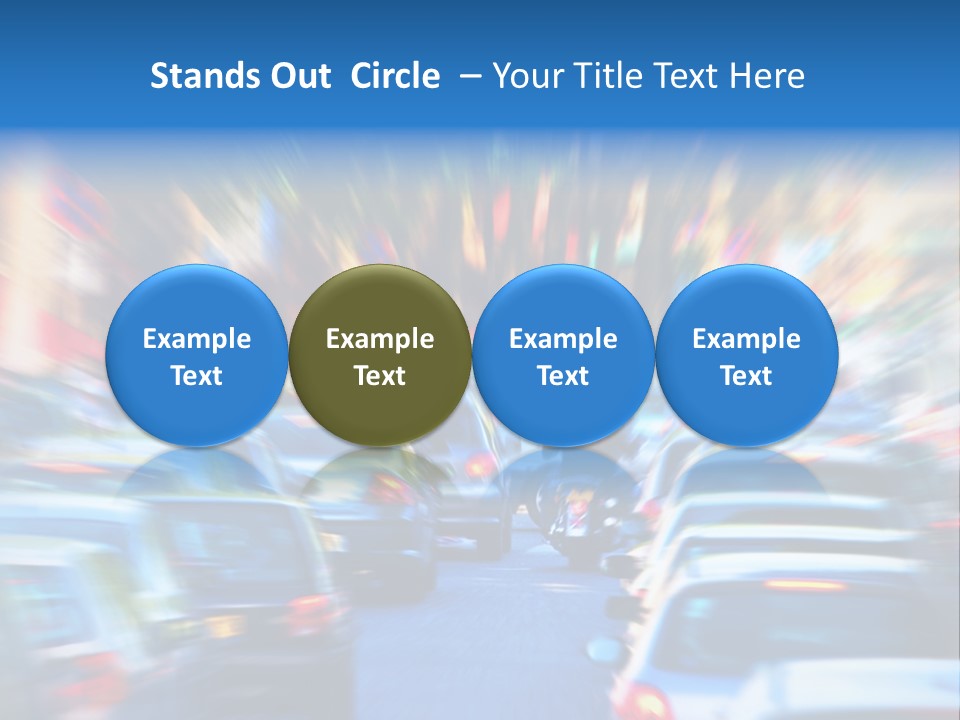 Stands Out Circle – Your Title Text Here

Example Text

Example Text

Example Text

Example Text